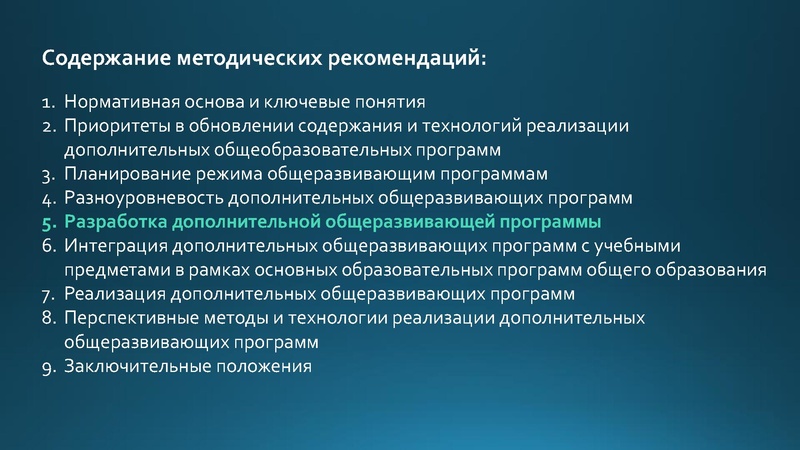 Содержание методических рекомендаций:

1. Нормативная основа и ключевые понятия
2. Приоритеты в обновлении содержания и технологий реализации дополнительных общеобразовательных программ
3. Планирование режима общеразвивающим программам
4. Разноуровневость дополнительных общеразвивающих программ
5. Разработка дополнительной общеразвивающей программы
6. Интеграция дополнительных общеразвивающих программ с учебными предметами в рамках основных образовательных программ общего образования
7. Реализация дополнительных общеразвивающих программ
8. Перспективные методы и технологии реализации дополнительных общеразвивающих программ
9. Заключительные положения